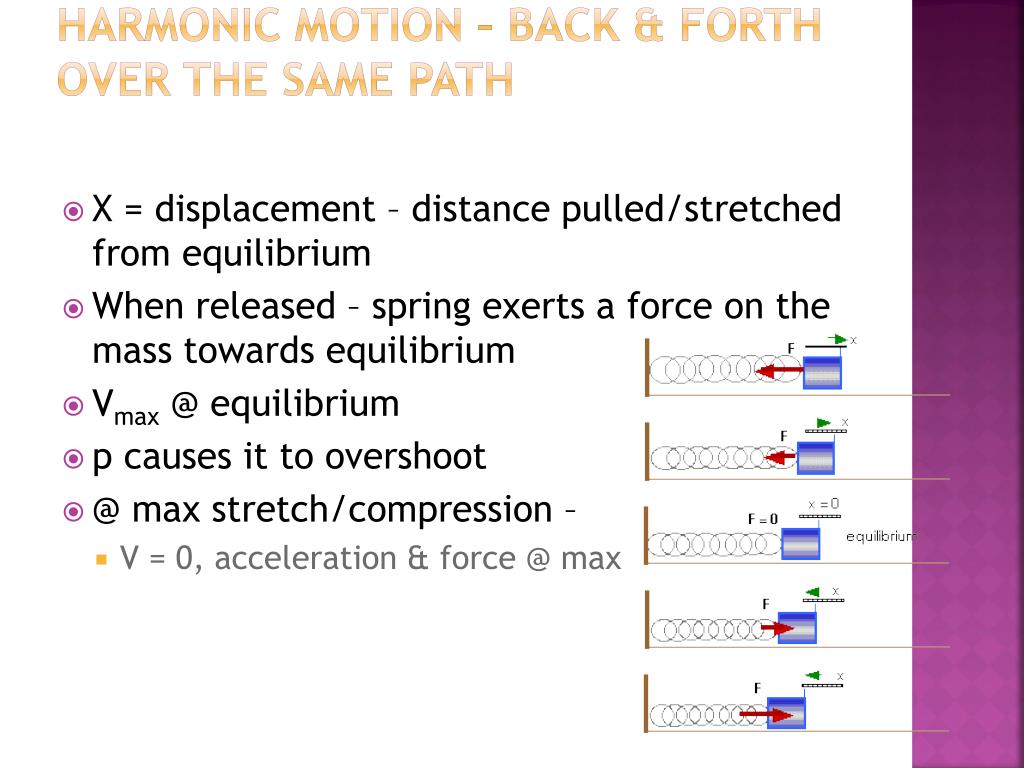 HARMONIC MOTION – BACK & FORTH OVER THE SAME PATH

X = displacement – distance pulled/stretched from equilibrium

When released – spring exerts a force on the mass towards equilibrium

$V_{max}$ @ equilibrium

p causes it to overshoot

@ max stretch/compression –

V = 0, acceleration & force @ max

F
x

F
x

F = 0
x = 0
equilibrium

F
x

F
x